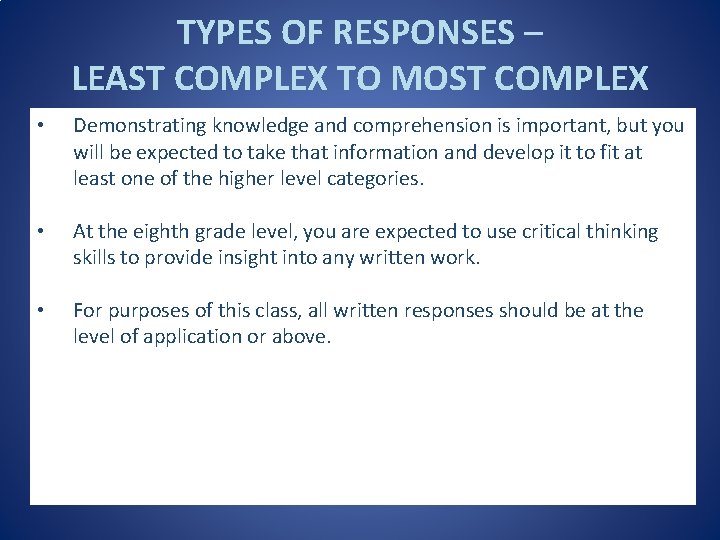 TYPES OF RESPONSES –
LEAST COMPLEX TO MOST COMPLEX

• Demonstrating knowledge and comprehension is important, but you will be expected to take that information and develop it to fit at least one of the higher level categories.

• At the eighth grade level, you are expected to use critical thinking skills to provide insight into any written work.

• For purposes of this class, all written responses should be at the level of application or above.